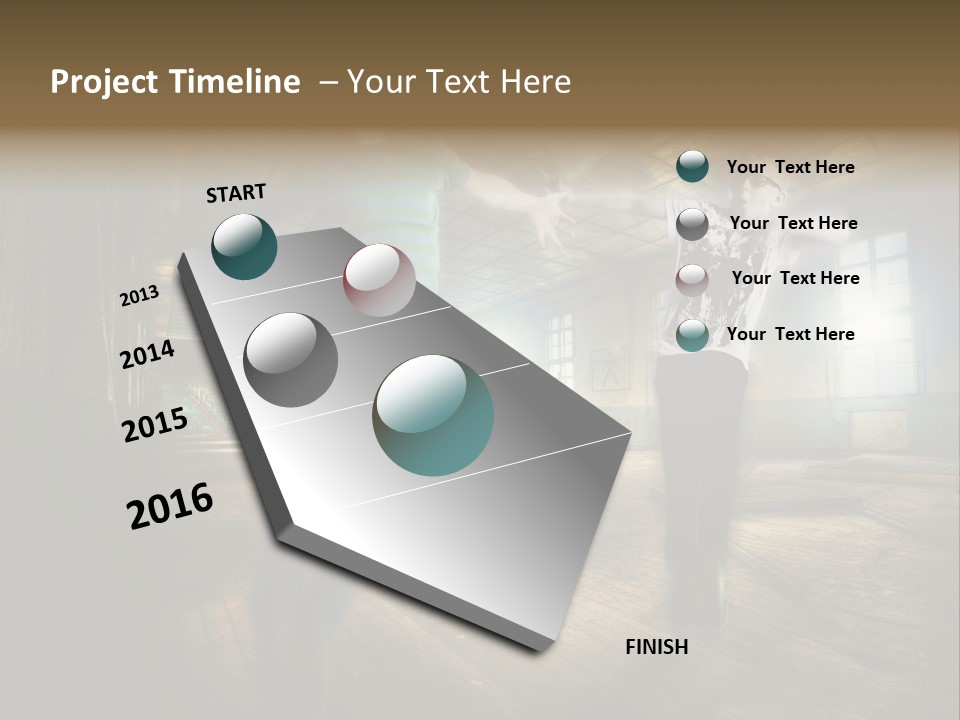 Project Timeline – Your Text Here

START

2013

2014

2015

2016

FINISH

Your Text Here

Your Text Here

Your Text Here

Your Text Here